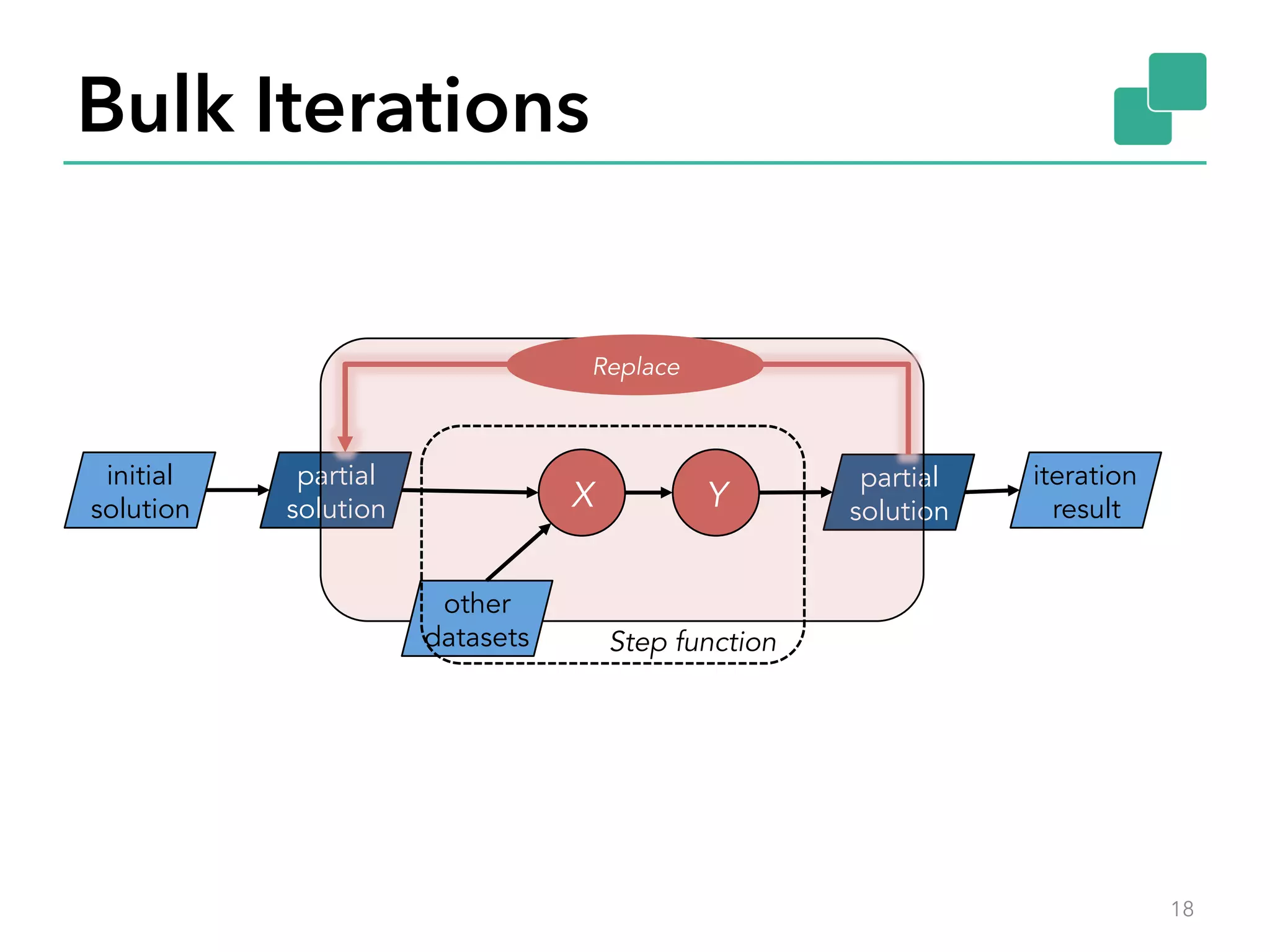 Bulk Iterations

Replace

initial solution

partial solution

X

Y

partial solution

iteration result

other datasets

Step function

18